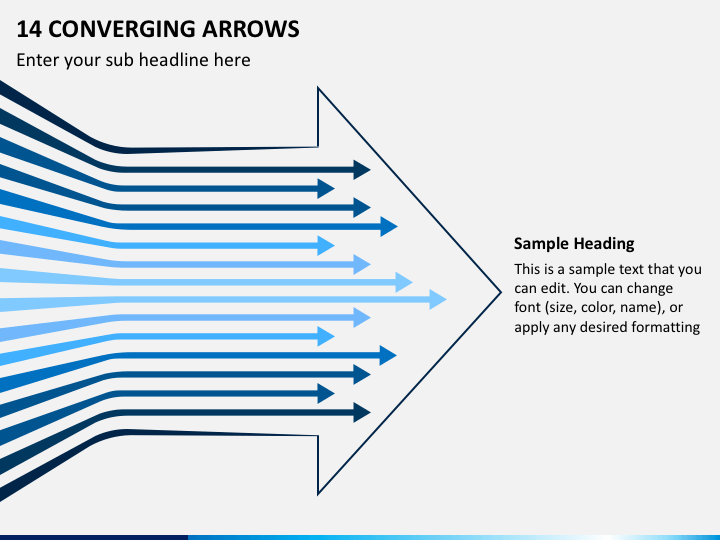 14 CONVERGING ARROWS

Enter your sub headline here

Sample Heading

This is a sample text that you can edit. You can change font (size, color, name), or apply any desired formatting